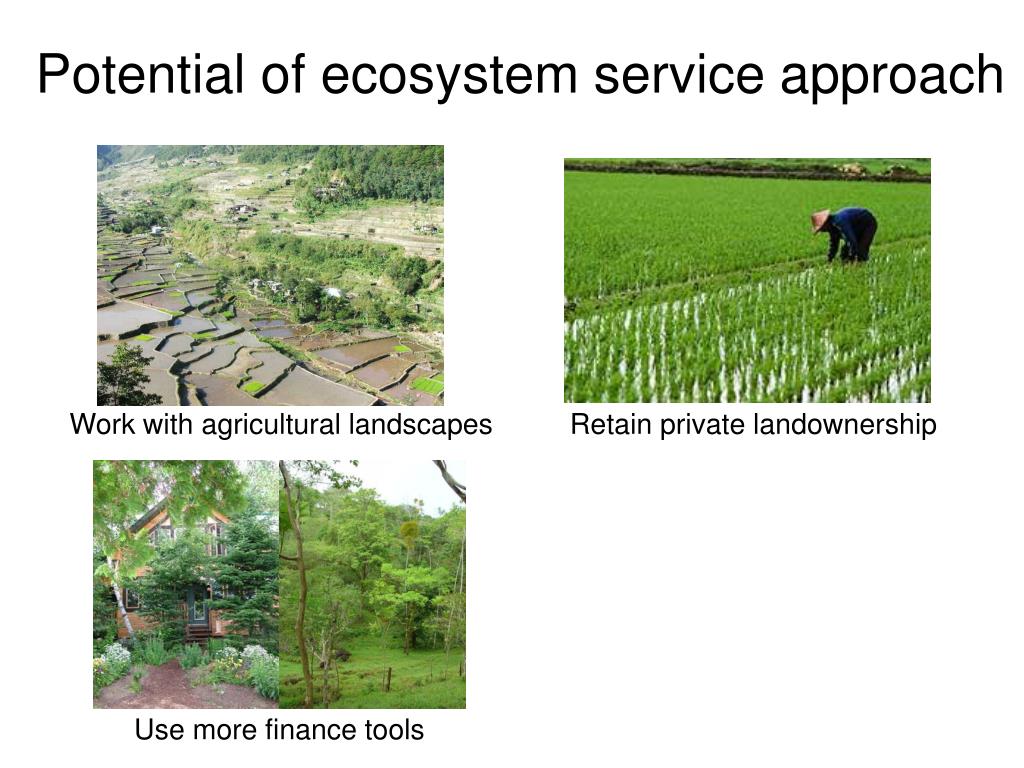 Potential of ecosystem service approach

Work with agricultural landscapes

Retain private landownership

Use more finance tools